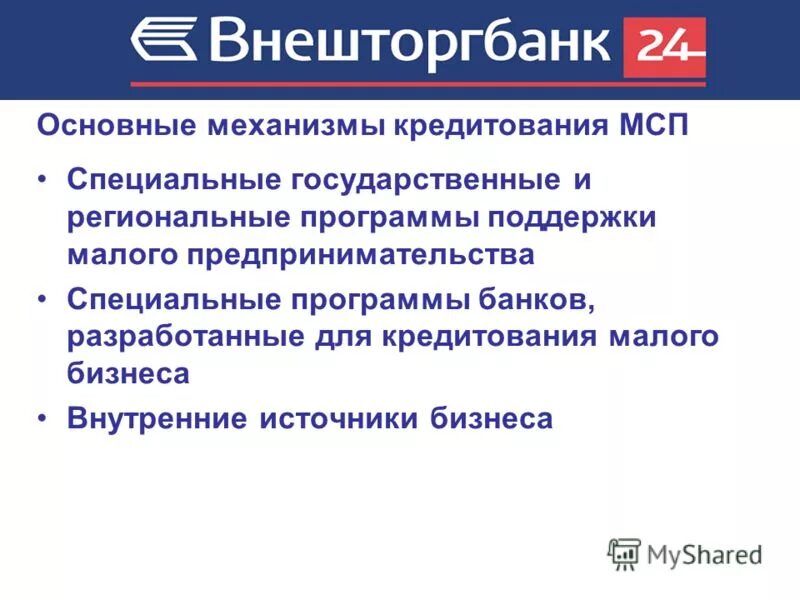 Внешторгбанк 24

Основные механизмы кредитования МСП

• Специальные государственные и региональные программы поддержки малого предпринимательства

• Специальные программы банков, разработанные для кредитования малого бизнеса

• Внутренние источники бизнеса

MyShared